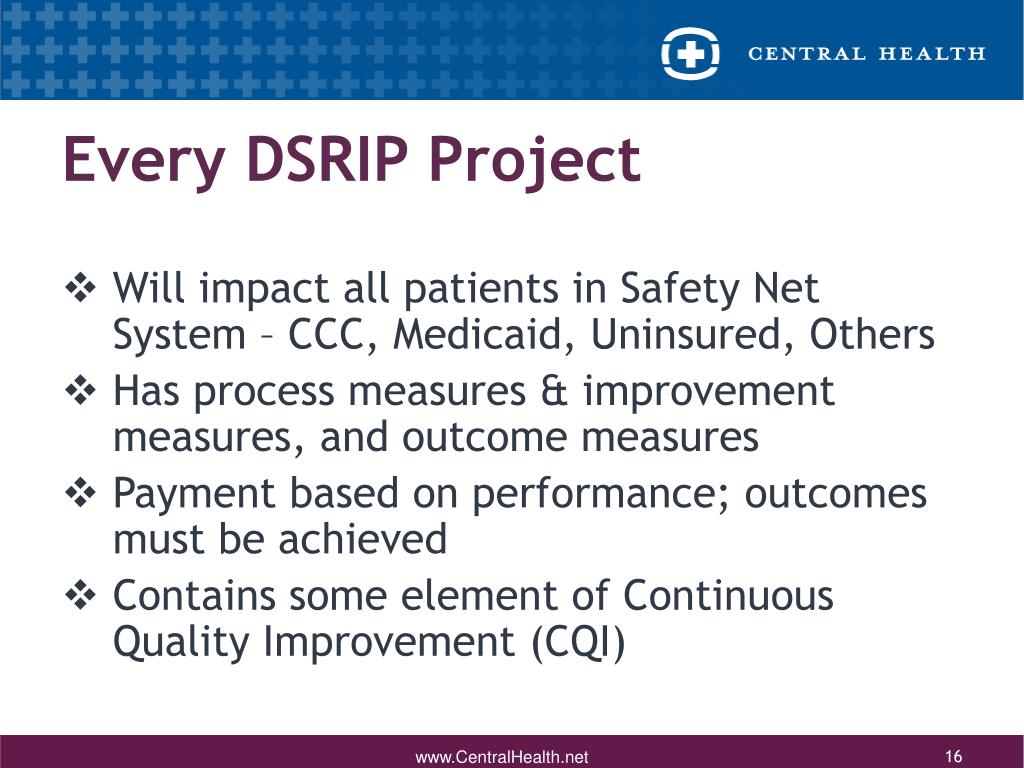 CENTRAL HEALTH

Every DSRIP Project

❖ Will impact all patients in Safety Net System – CCC, Medicaid, Uninsured, Others

❖ Has process measures & improvement measures, and outcome measures

❖ Payment based on performance; outcomes must be achieved

❖ Contains some element of Continuous Quality Improvement (CQI)

www.CentralHealth.net

16